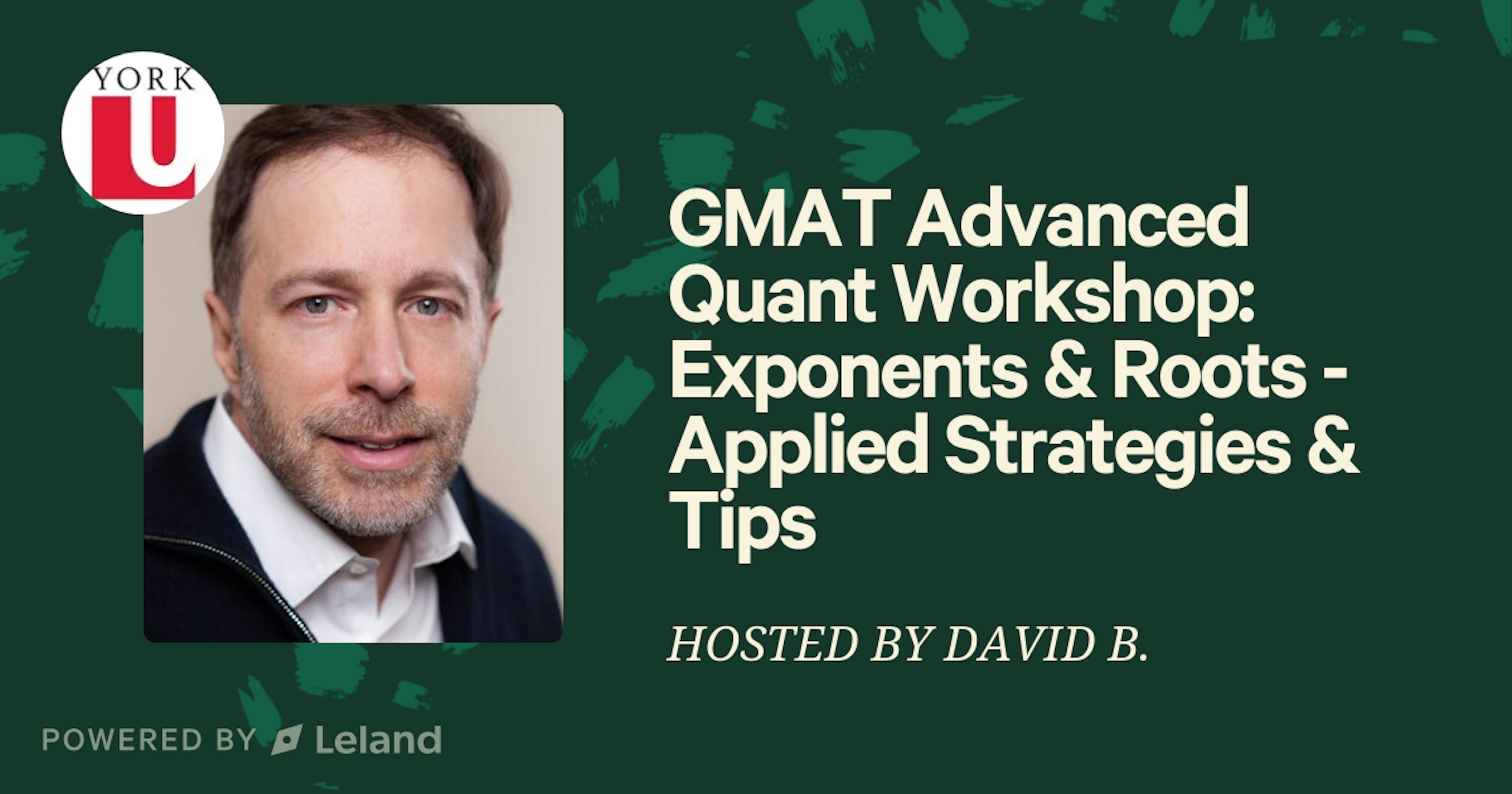 YORK U

GMAT Advanced Quant Workshop: Exponents & Roots - Applied Strategies & Tips

HOSTED BY DAVID B.

POWERED BY Leland